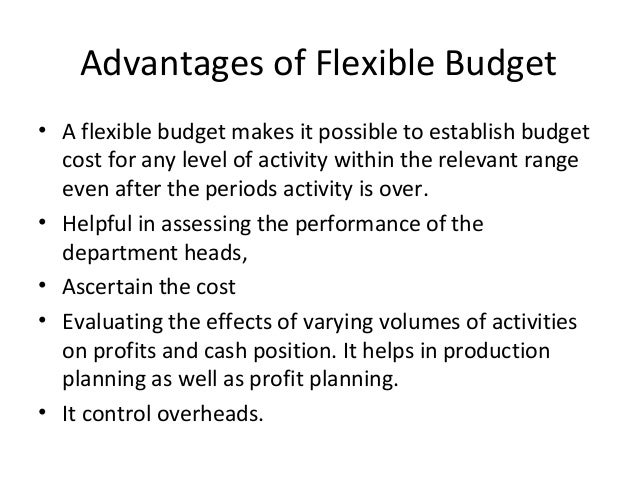 Advantages of Flexible Budget

• A flexible budget makes it possible to establish budget cost for any level of activity within the relevant range even after the periods activity is over.
• Helpful in assessing the performance of the department heads,
• Ascertain the cost
• Evaluating the effects of varying volumes of activities on profits and cash position. It helps in production planning as well as profit planning.
• It control overheads.